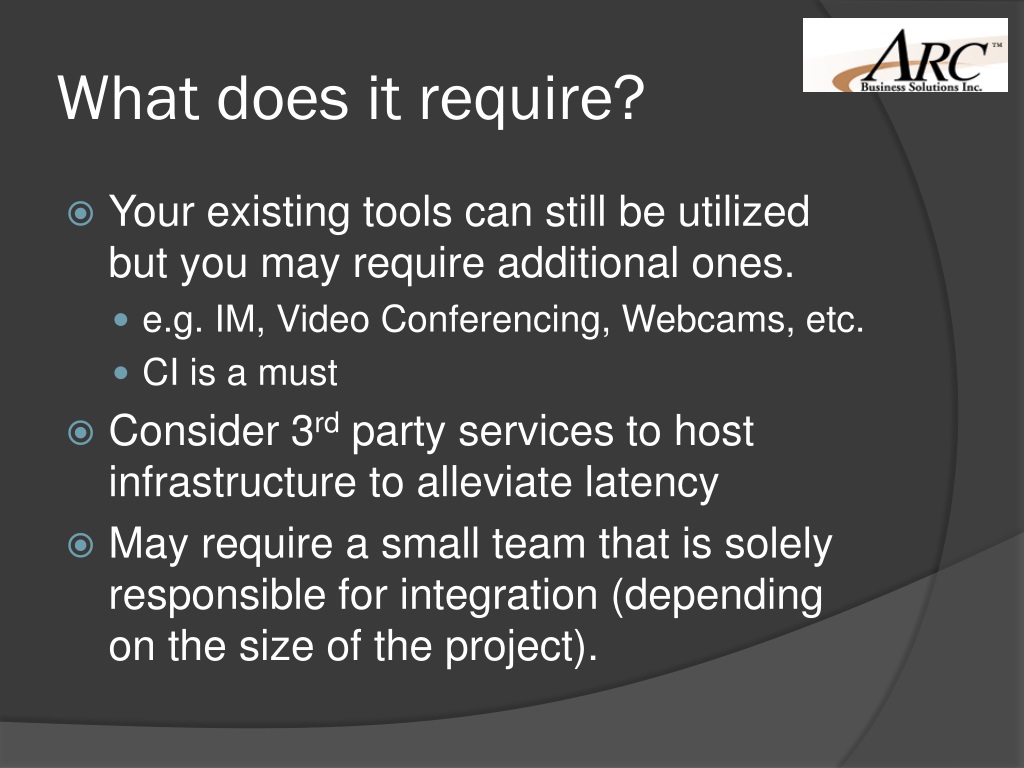 ARC™
Business Solutions Inc.

What does it require?

Your existing tools can still be utilized but you may require additional ones.
e.g. IM, Video Conferencing, Webcams, etc.
CI is a must
Consider 3$^{rd}$ party services to host infrastructure to alleviate latency
May require a small team that is solely responsible for integration (depending on the size of the project).